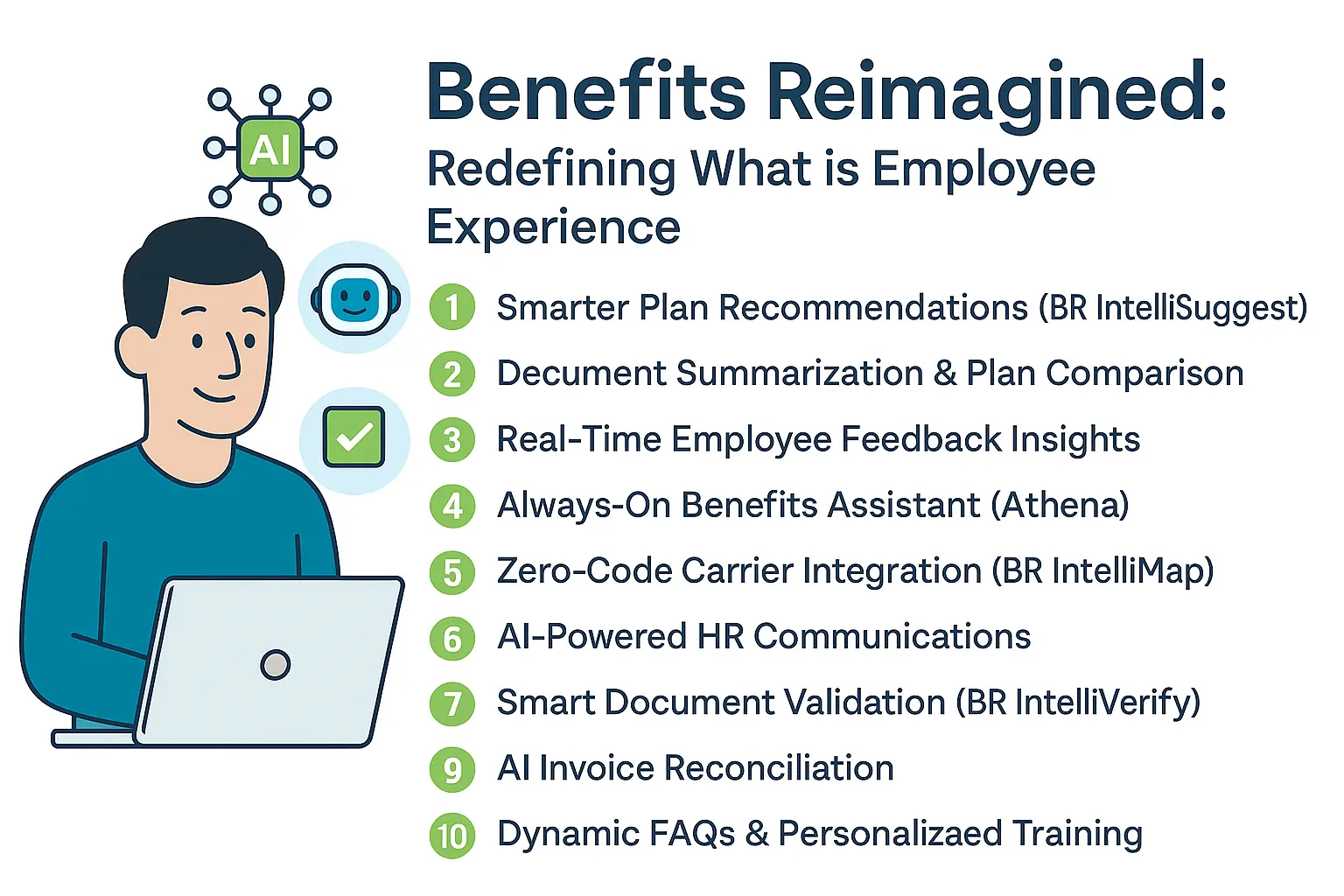 AI

Benefits Reimagined:

Redefining What is Employee Experience

1 Smarter Plan Recommendations (BR IntelliSuggest)

2 Decument Summarization & Plan Comparison

3 Real-Time Employee Feedback Insights

4 Always-On Benefits Assistant (Athena)

5 Zero-Code Carrier Integration (BR IntelliMap)

6 AI-Powered HR Communications

7 Smart Document Validation (BR IntelliVerify)

9 AI Invoice Reconciliation

10 Dynamic FAQs & Personalizaed Training